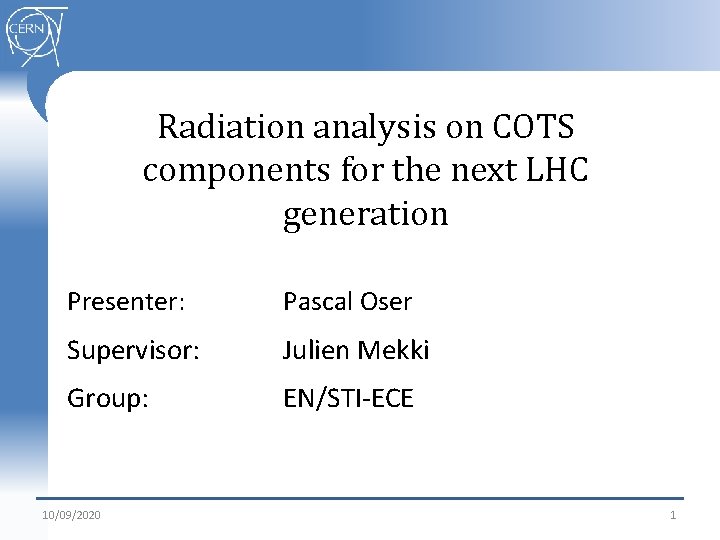 CERN

Radiation analysis on COTS components for the next LHC generation

Presenter: Pascal Oser

Supervisor: Julien Mekki

Group: EN/STI-ECE

10/09/2020

1